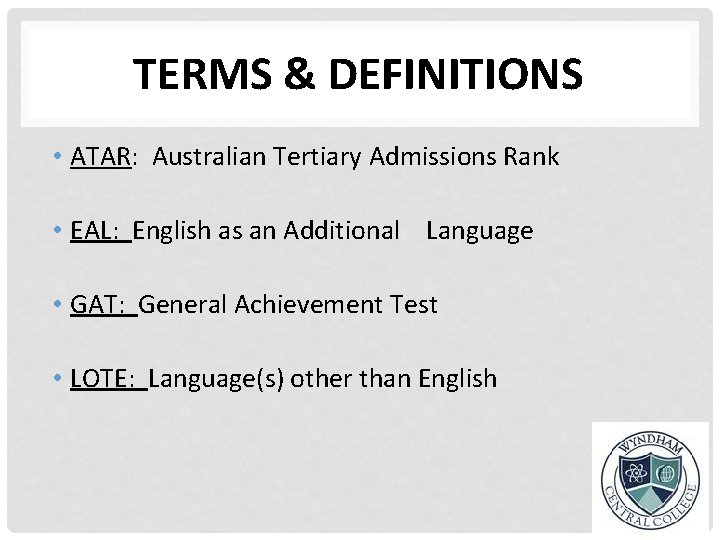 TERMS & DEFINITIONS

• ATAR: Australian Tertiary Admissions Rank

• EAL: English as an Additional Language

• GAT: General Achievement Test

• LOTE: Language(s) other than English

WYNDHAM CENTRAL COLLEGE